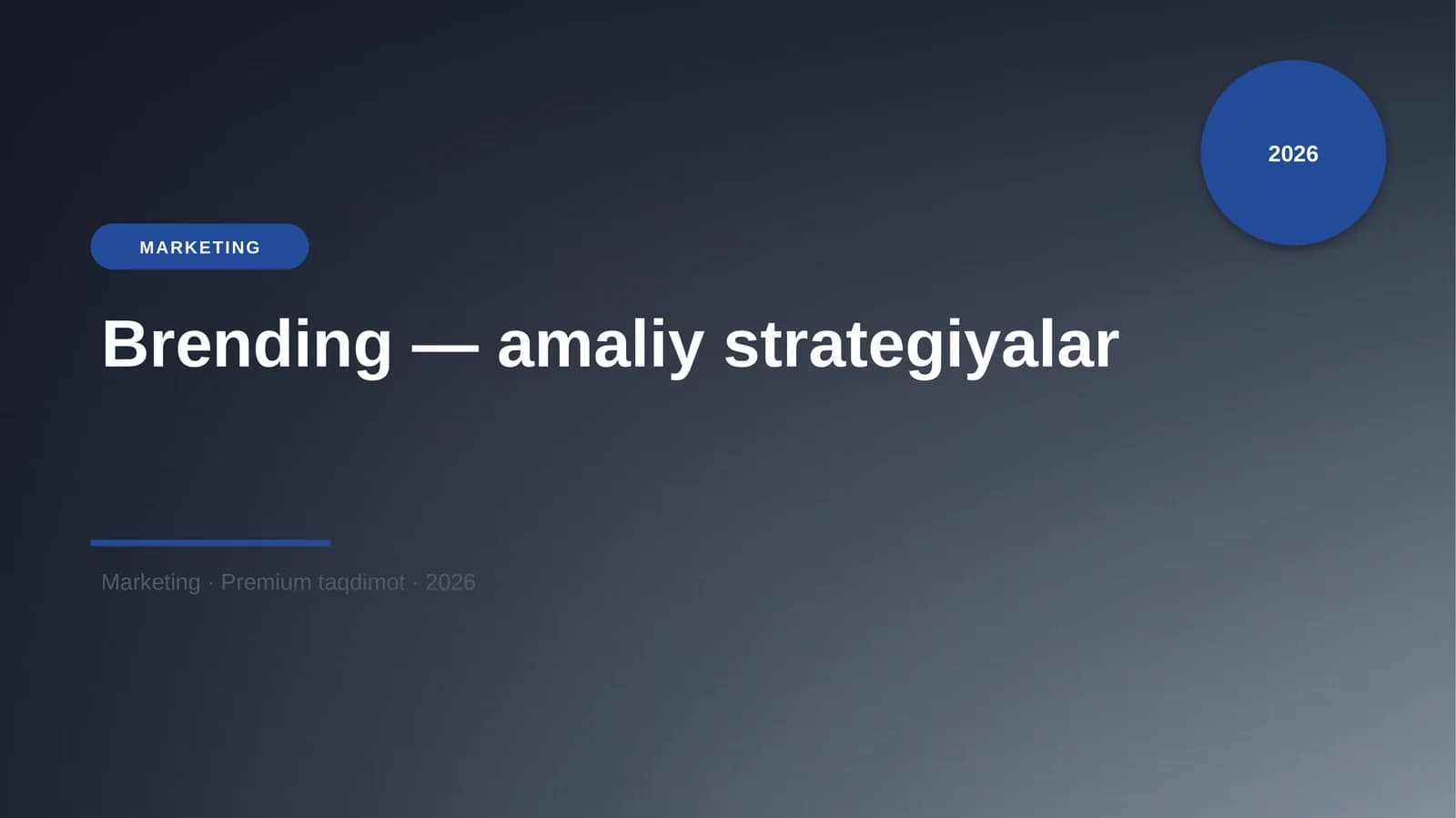 2026

MARKETING

Brending — amaliy strategiyalar

Marketing · Premium taqdimot · 2026